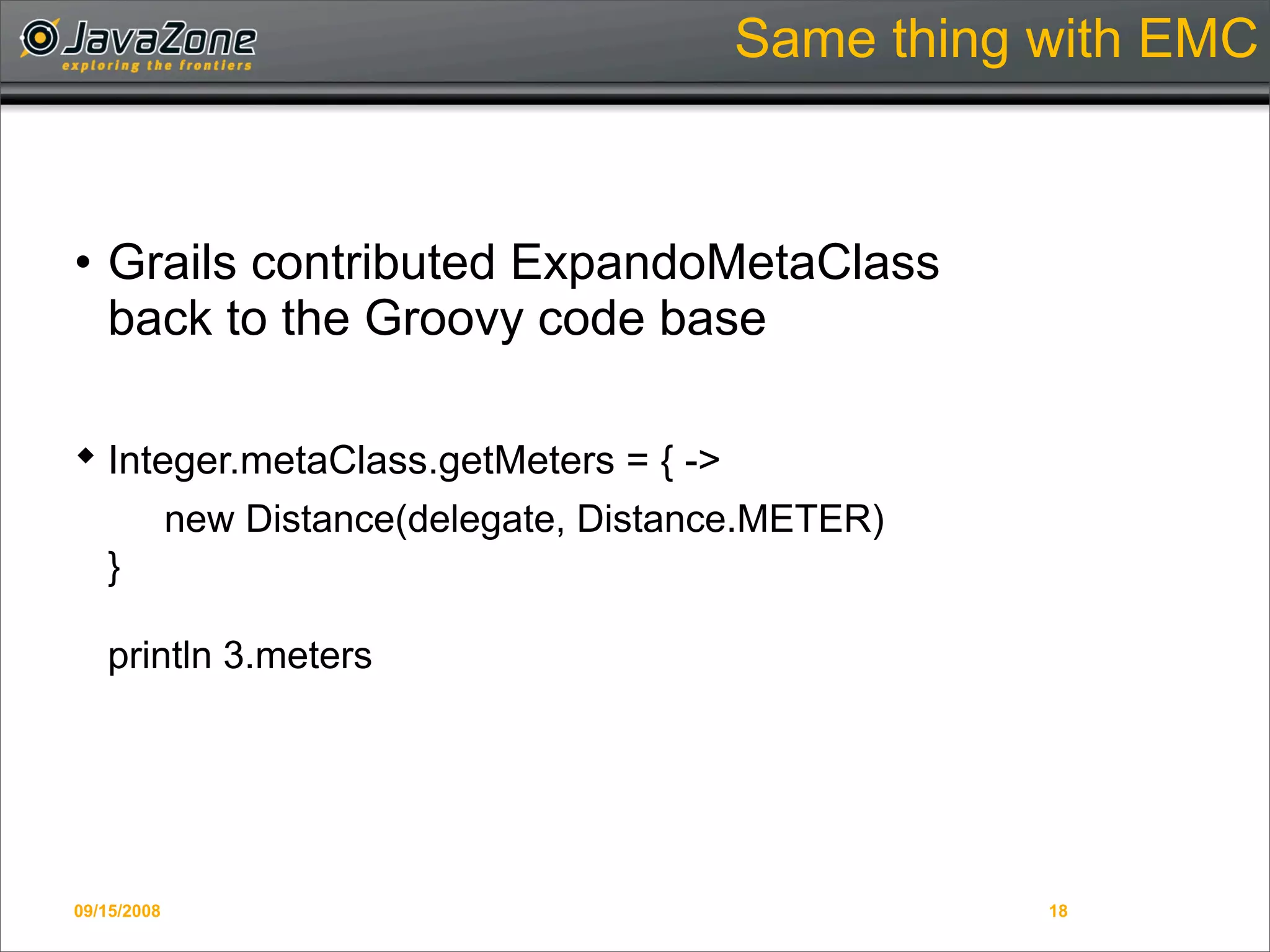 JavaZone
exploring the frontiers

Same thing with EMC

• Grails contributed ExpandoMetaClass back to the Groovy code base

◆ Integer.metaClass.getMeters = { ->
new Distance(delegate, Distance.METER)
}

println 3.meters

09/15/2008

18